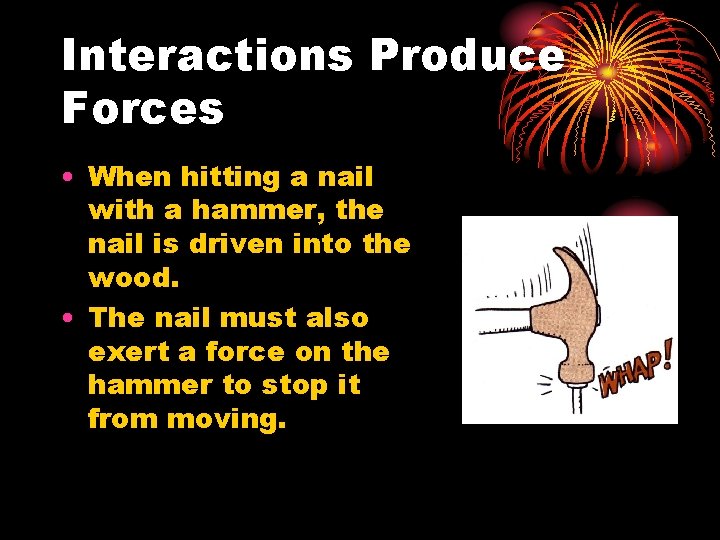 Interactions Produce Forces

• When hitting a nail with a hammer, the nail is driven into the wood.
• The nail must also exert a force on the hammer to stop it from moving.

WHAP!